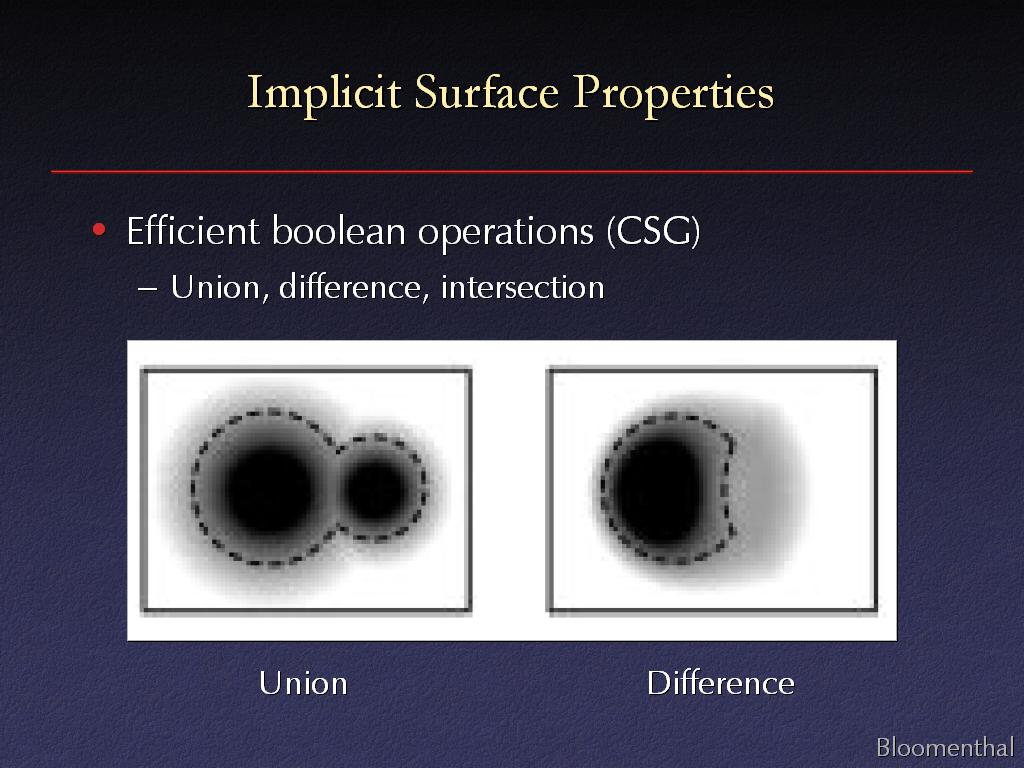 Implicit Surface Properties

• Efficient boolean operations (CSG)
 – Union, difference, intersection

Union

Difference

Bloomenthal